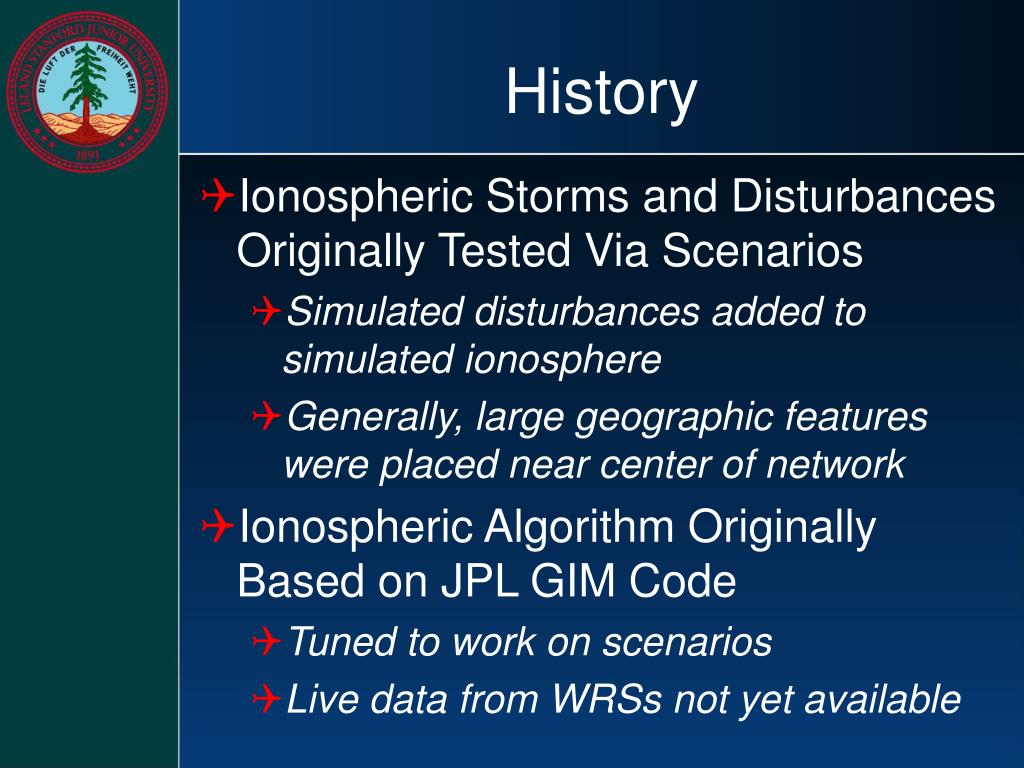 LELAND STANFORD JUNIOR UNIVERSITY
DIE LUFT DER FREIHEIT WEHT
1891

History

Ionospheric Storms and Disturbances Originally Tested Via Scenarios

Simulated disturbances added to simulated ionosphere

Generally, large geographic features were placed near center of network

Ionospheric Algorithm Originally Based on JPL GIM Code

Tuned to work on scenarios

Live data from WRSs not yet available